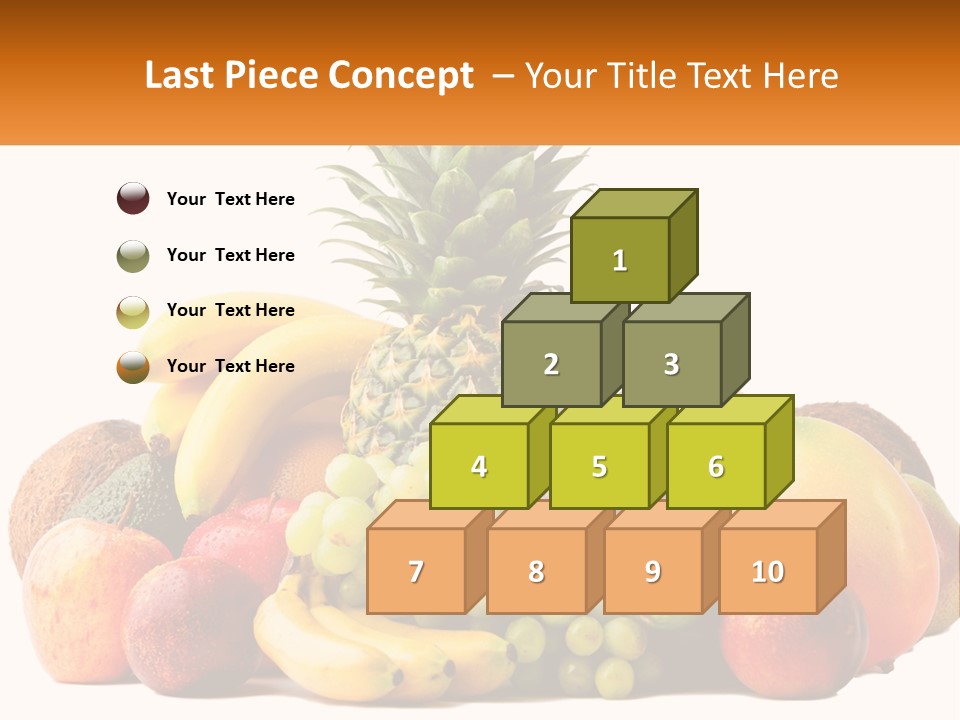 Last Piece Concept – Your Title Text Here

Your Text Here

Your Text Here

Your Text Here

Your Text Here

1

2

3

4

5

6

7

8

9

10